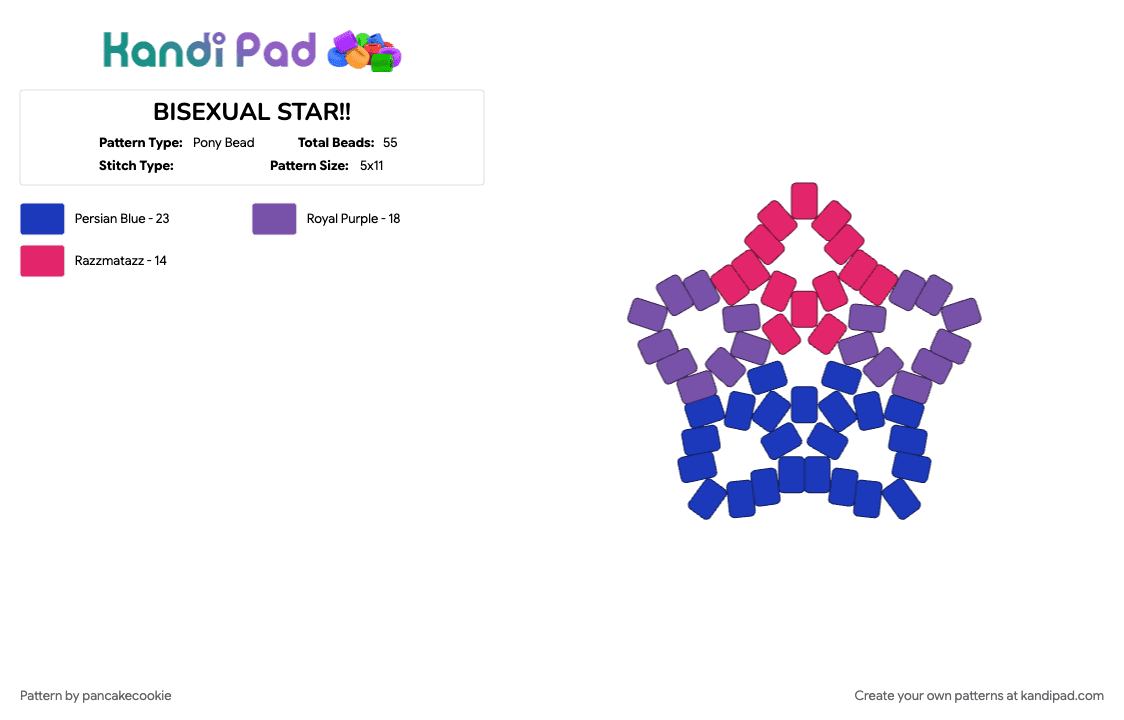 Kandi Pad

BISEXUAL STAR!!

Pattern Type: Pony Bead
Total Beads: 55
Stitch Type:
Pattern Size: 5x11

Persian Blue - 23
Royal Purple - 18
Razzmatazz - 14

Pattern by pancakecookie

Create your own patterns at kandipad.com